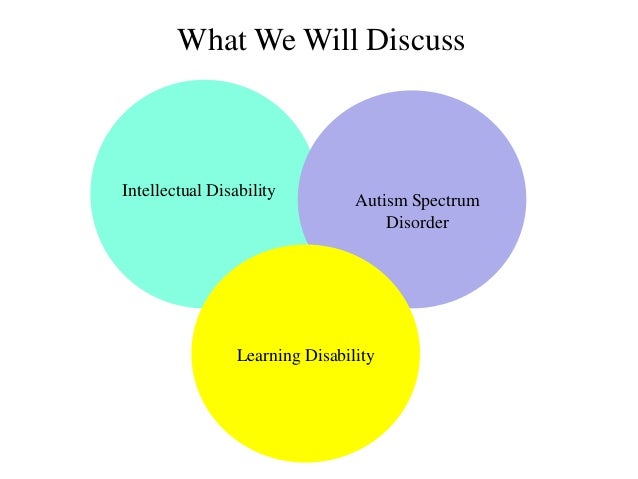 What We Will Discuss

Intellectual Disability

Autism Spectrum Disorder

Learning Disability